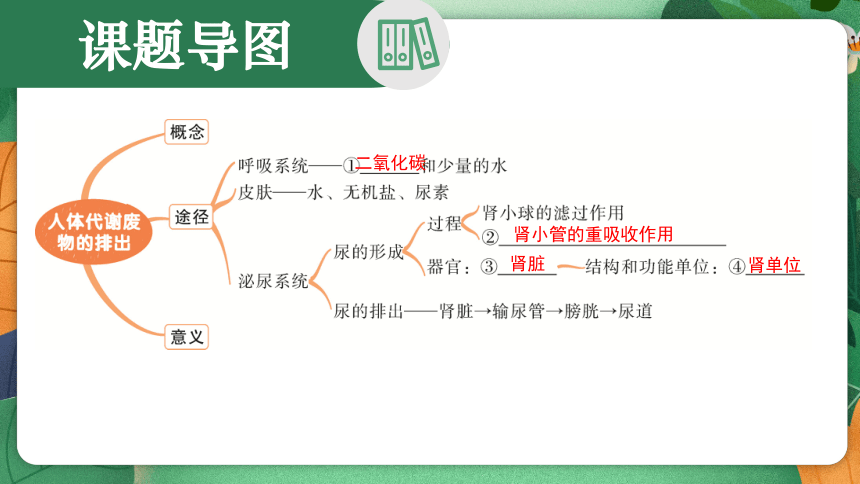 课题导图

人体代谢废物的排出

概念

途径

呼吸系统——①二氧化碳和少量的水

皮肤——水、无机盐、尿素

泌尿系统

尿的形成

过程

肾小球的滤过作用

②肾小管的重吸收作用

器官：③肾脏——结构和功能单位：④肾单位

尿的排出——肾脏→输尿管→膀胱→尿道

意义